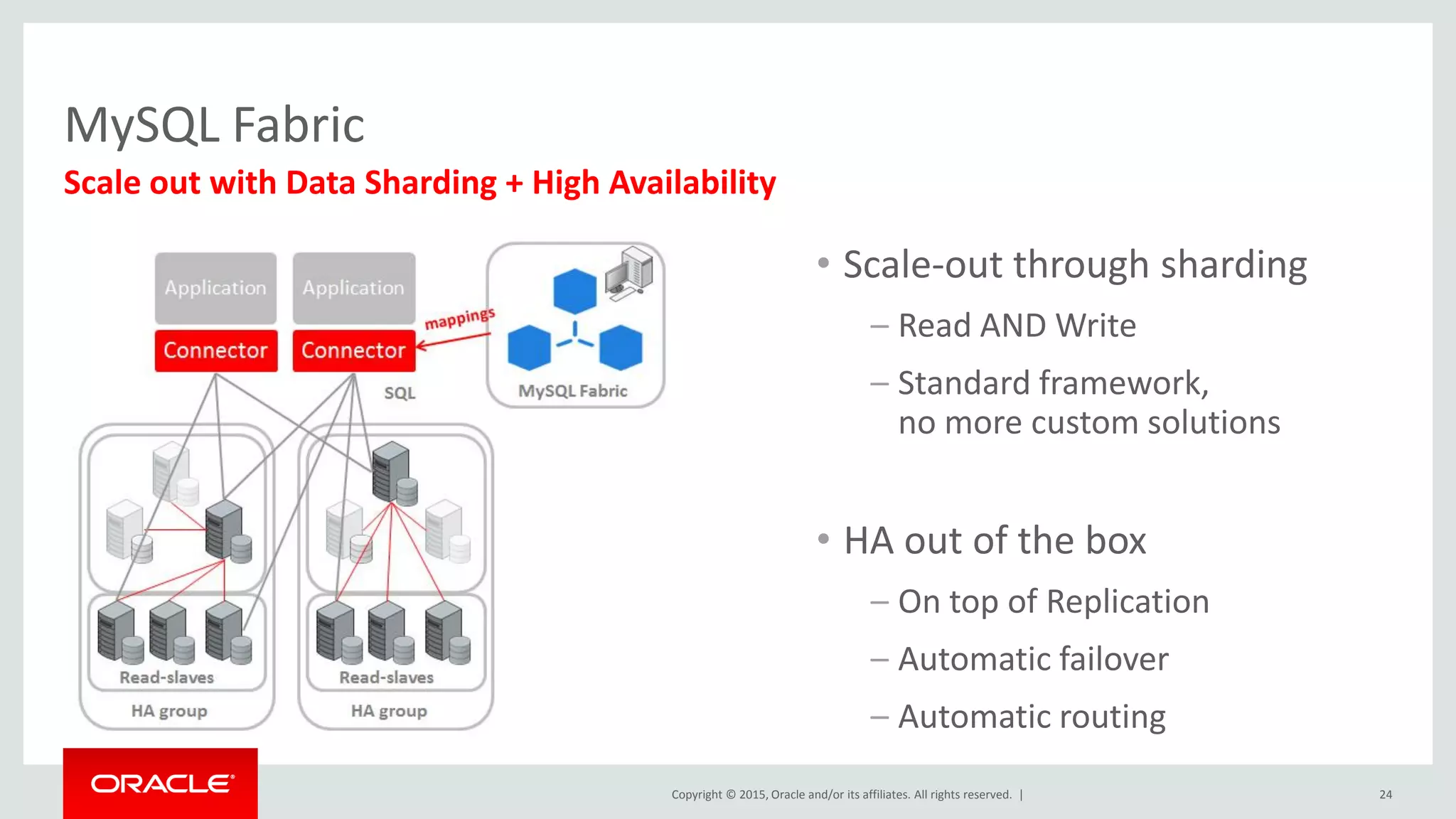 MySQL Fabric

Scale out with Data Sharding + High Availability

Application
Application
Connector
Connector
mappings
SQL
MySQL Fabric
Read-slaves
HA group
Read-slaves
HA group

• Scale-out through sharding

– Read AND Write

– Standard framework, no more custom solutions

• HA out of the box

– On top of Replication

– Automatic failover

– Automatic routing

ORACLE

Copyright © 2015, Oracle and/or its affiliates. All rights reserved. |

24